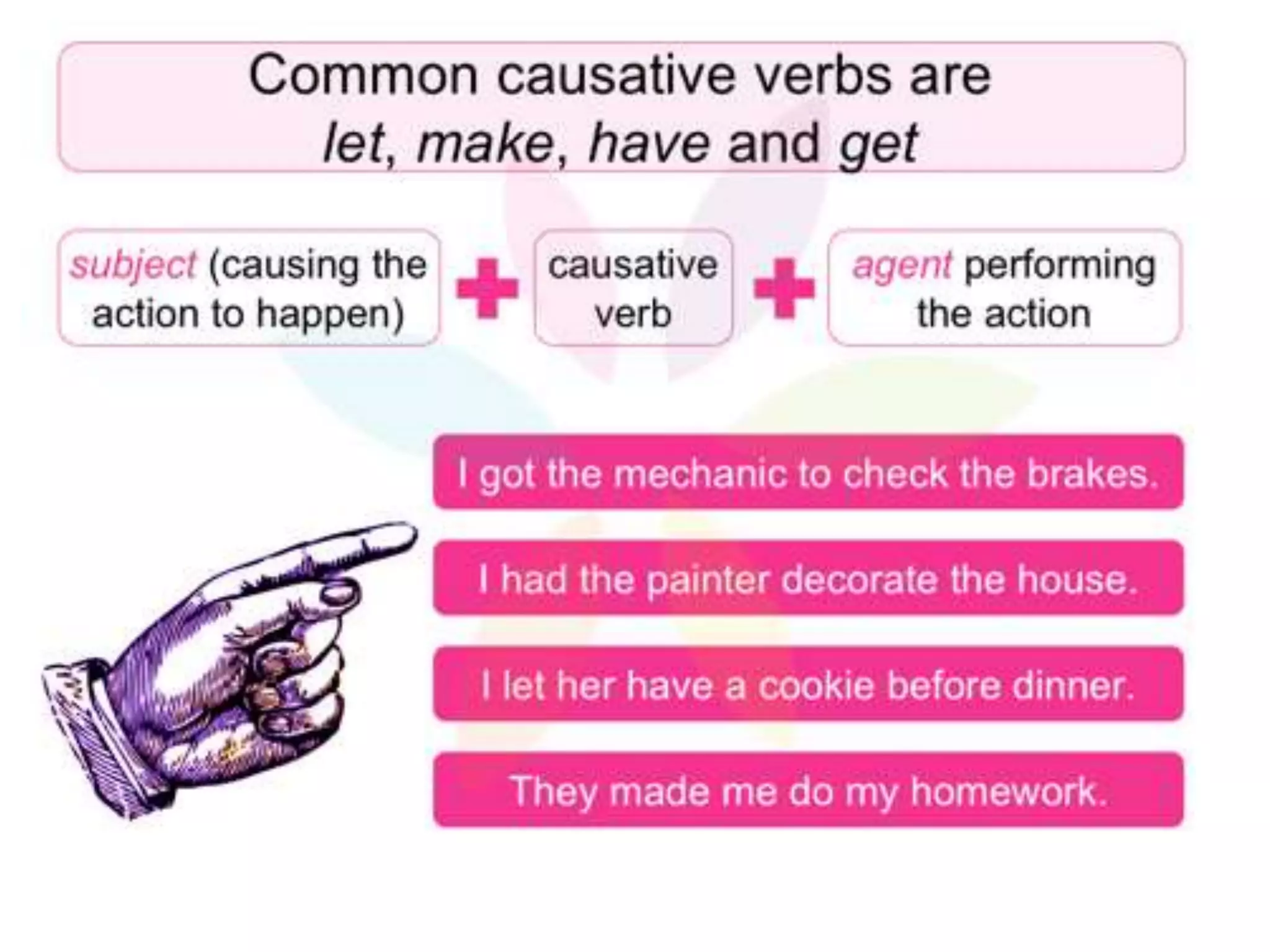 Common causative verbs are
let, make, have and get

subject (causing the action to happen) + causative verb + agent performing the action

I got the mechanic to check the brakes.

I had the painter decorate the house.

I let her have a cookie before dinner.

They made me do my homework.